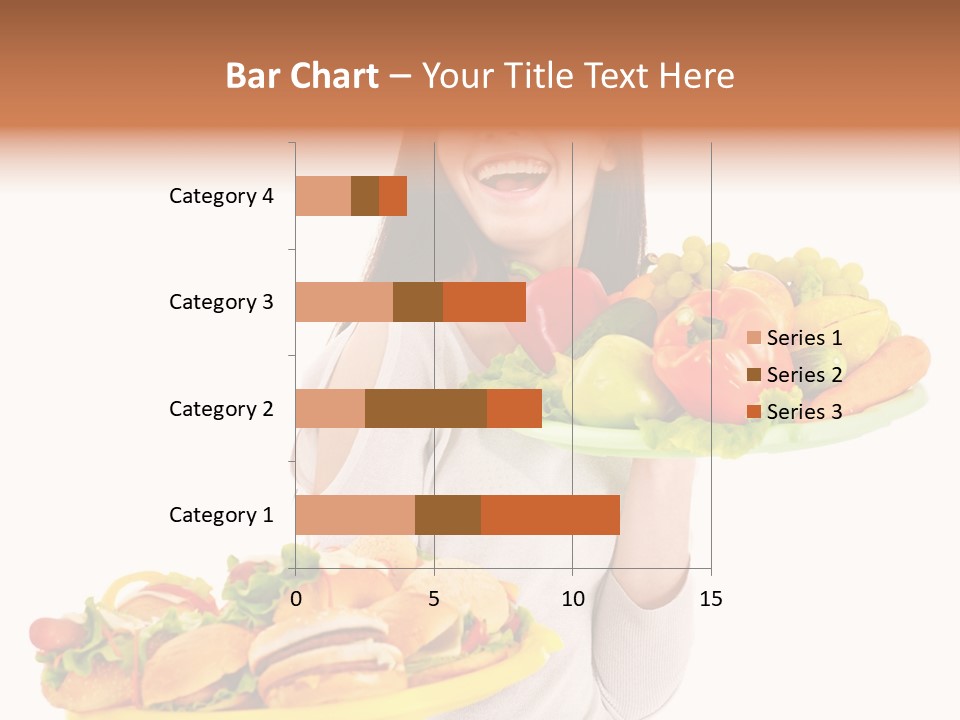 Bar Chart – Your Title Text Here

Category 4
Category 3
Category 2
Category 1

0
5
10
15

Series 1
Series 2
Series 3